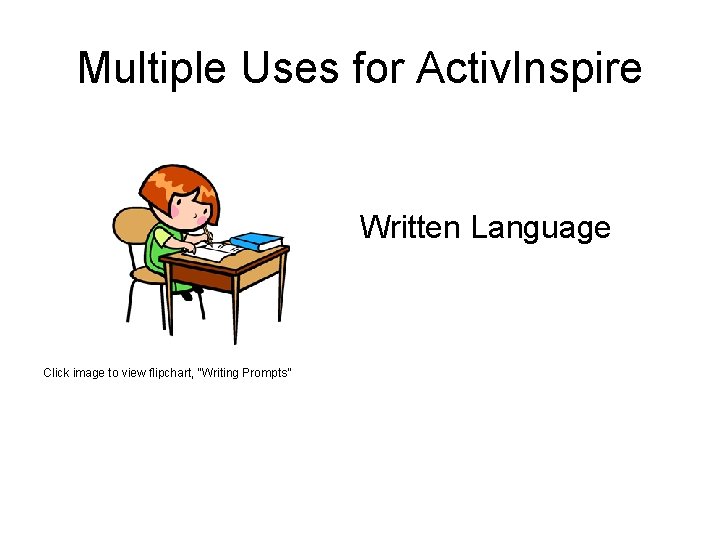 Multiple Uses for ActivInspire

Written Language

Click image to view flipchart, "Writing Prompts"